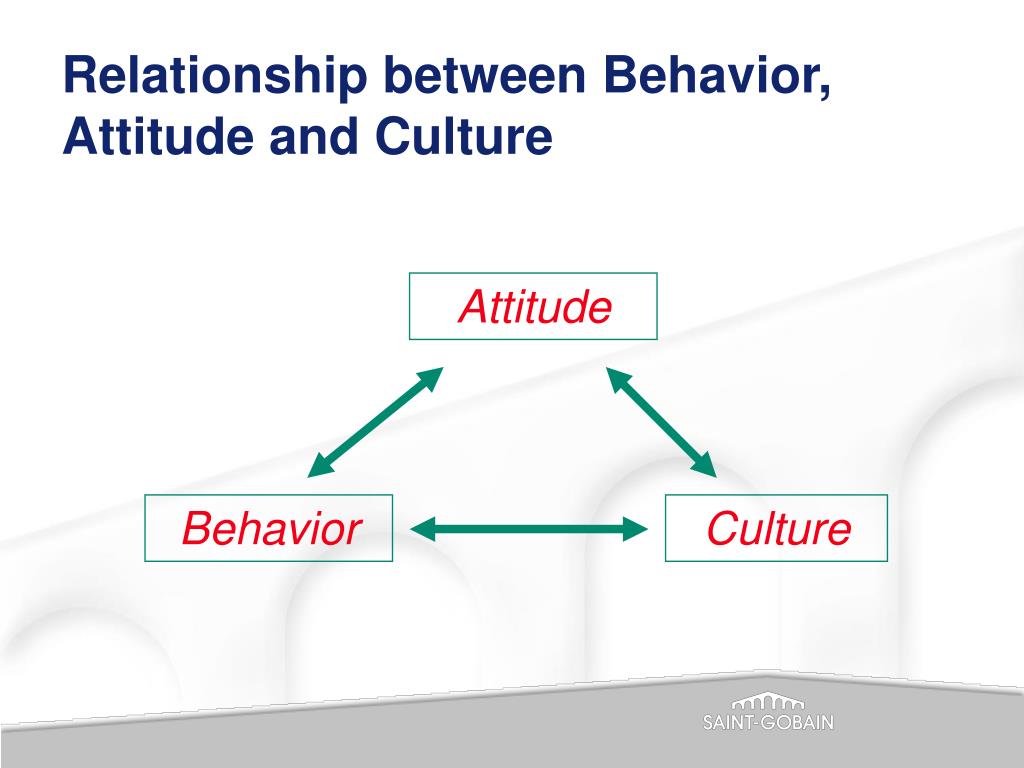 Relationship between Behavior, Attitude and Culture

Attitude

Behavior

Culture

SAINT-GOBAIN